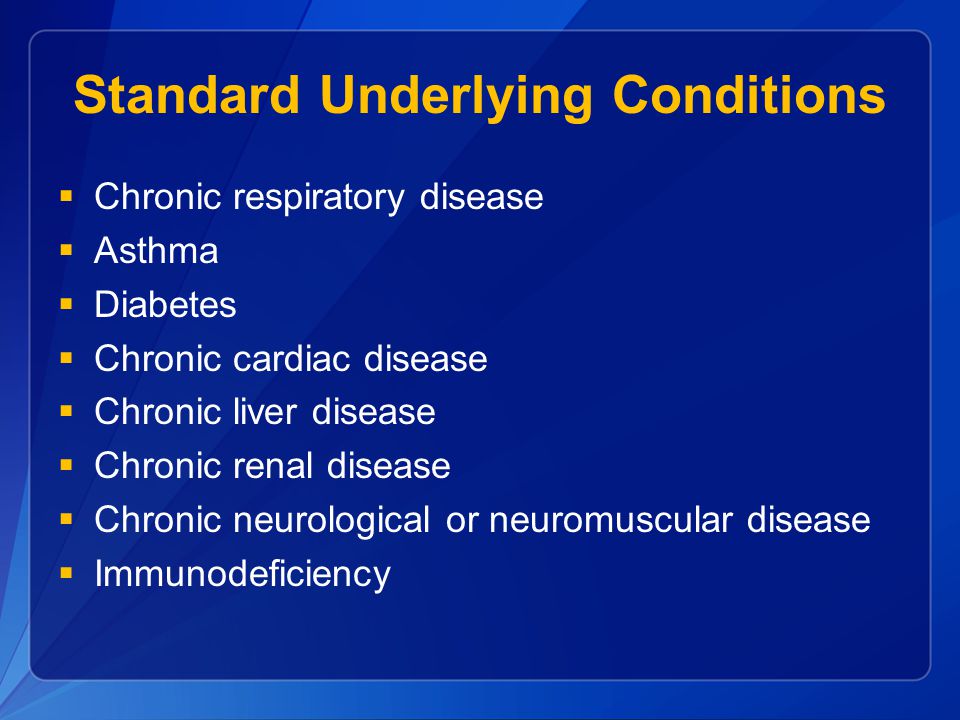 Standard Underlying Conditions

- Chronic respiratory disease
- Asthma
- Diabetes
- Chronic cardiac disease
- Chronic liver disease
- Chronic renal disease
- Chronic neurological or neuromuscular disease
- Immunodeficiency